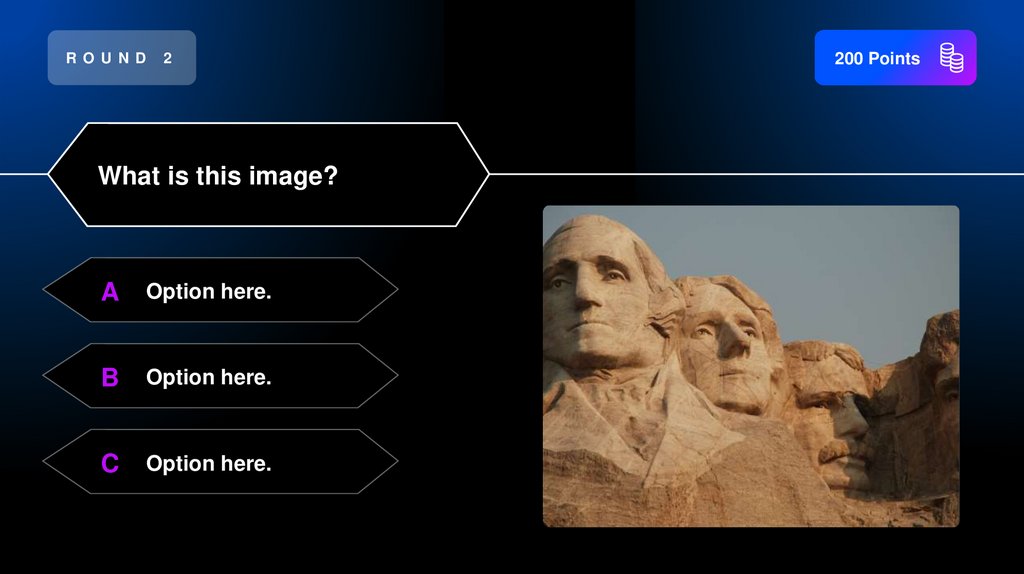 ROUND 2

200 Points

What is this image?

A Option here.

B Option here.

C Option here.